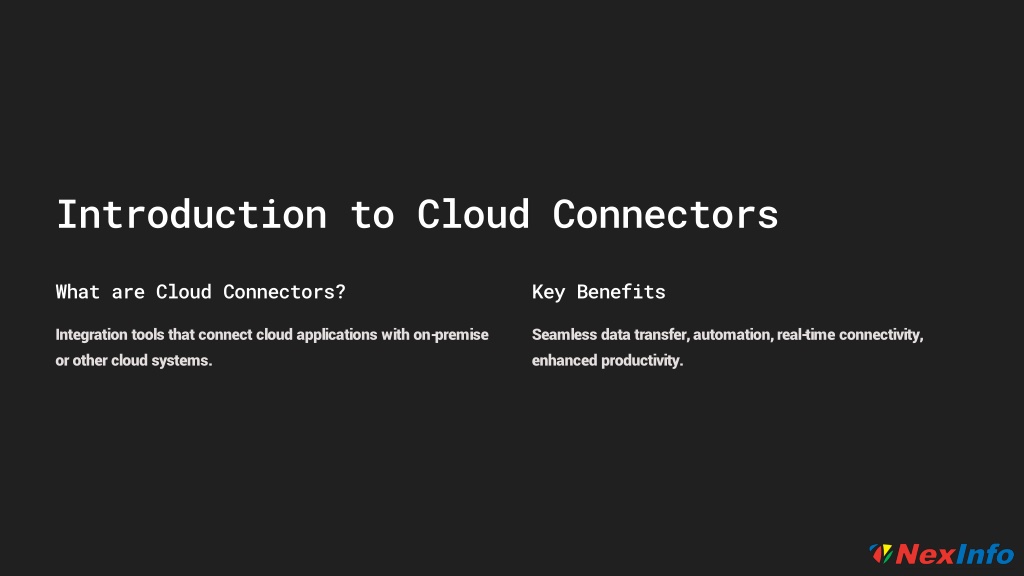 Introduction to Cloud Connectors

What are Cloud Connectors?

Integration tools that connect cloud applications with on-premise or other cloud systems.

Key Benefits

Seamless data transfer, automation, real-time connectivity, enhanced productivity.

NexInfo